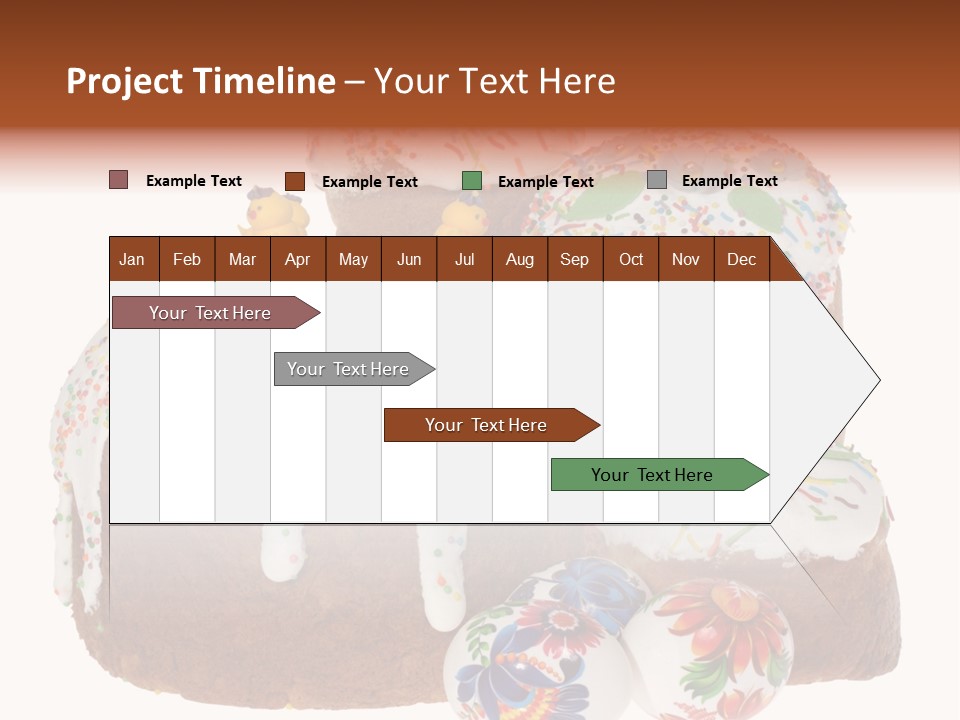 Project Timeline – Your Text Here

Example Text
Example Text
Example Text
Example Text

| Jan | Feb | Mar | Apr | May | Jun | Jul | Aug | Sep | Oct | Nov | Dec |
|---|---|---|---|---|---|---|---|---|---|---|---|

Your Text Here
Your Text Here
Your Text Here
Your Text Here